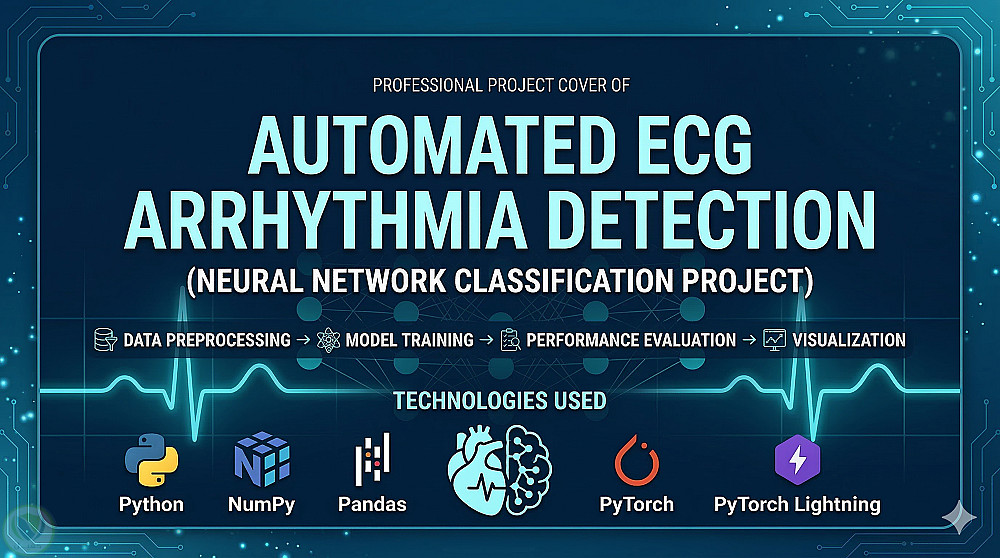 PROFESSIONAL PROJECT COVER OF

AUTOMATED ECG ARRHYTHMIA DETECTION

(NEURAL NETWORK CLASSIFICATION PROJECT)

DATA PREPROCESSING → MODEL TRAINING → PERFORMANCE EVALUATION → VISUALIZATION

TECHNOLOGIES USED

Python NumPy Pandas PyTorch PyTorch Lightning